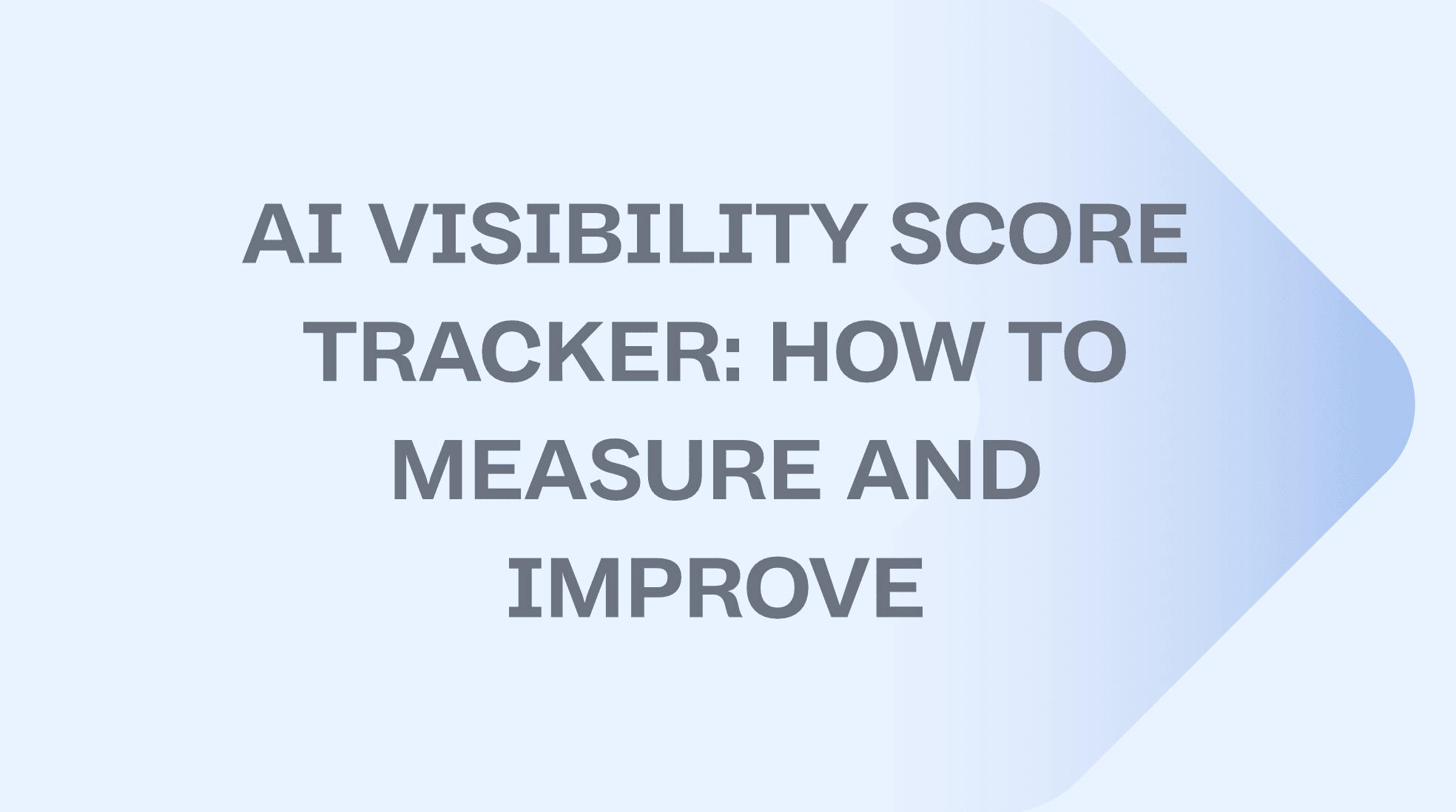 AI VISIBILITY SCORE TRACKER: HOW TO MEASURE AND IMPROVE